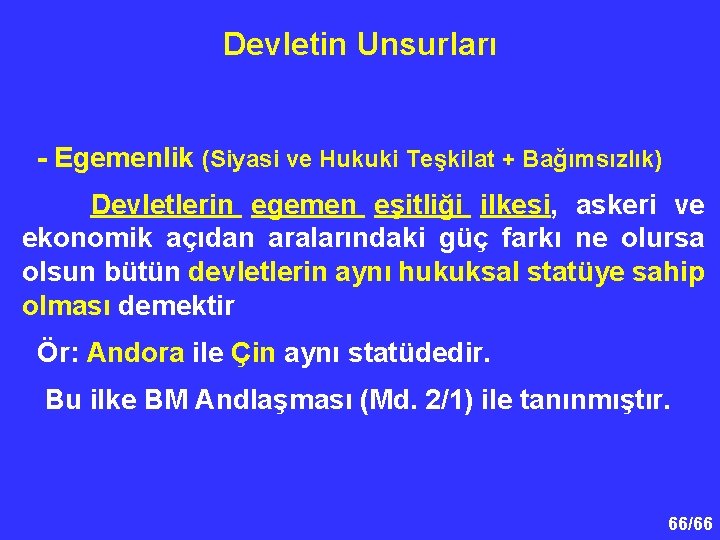 Devletin Unsurları

- Egemenlik (Siyasi ve Hukuki Teşkilat + Bağımsızlık)

Devletlerin egemen eşitliği ilkesi, askeri ve ekonomik açıdan aralarındaki güç farkı ne olursa olsun bütün devletlerin aynı hukuksal statüye sahip olması demektir

Ör: Andora ile Çin aynı statüdedir.

Bu ilke BM Andlaşması (Md. 2/1) ile tanınmıştır.

66/66